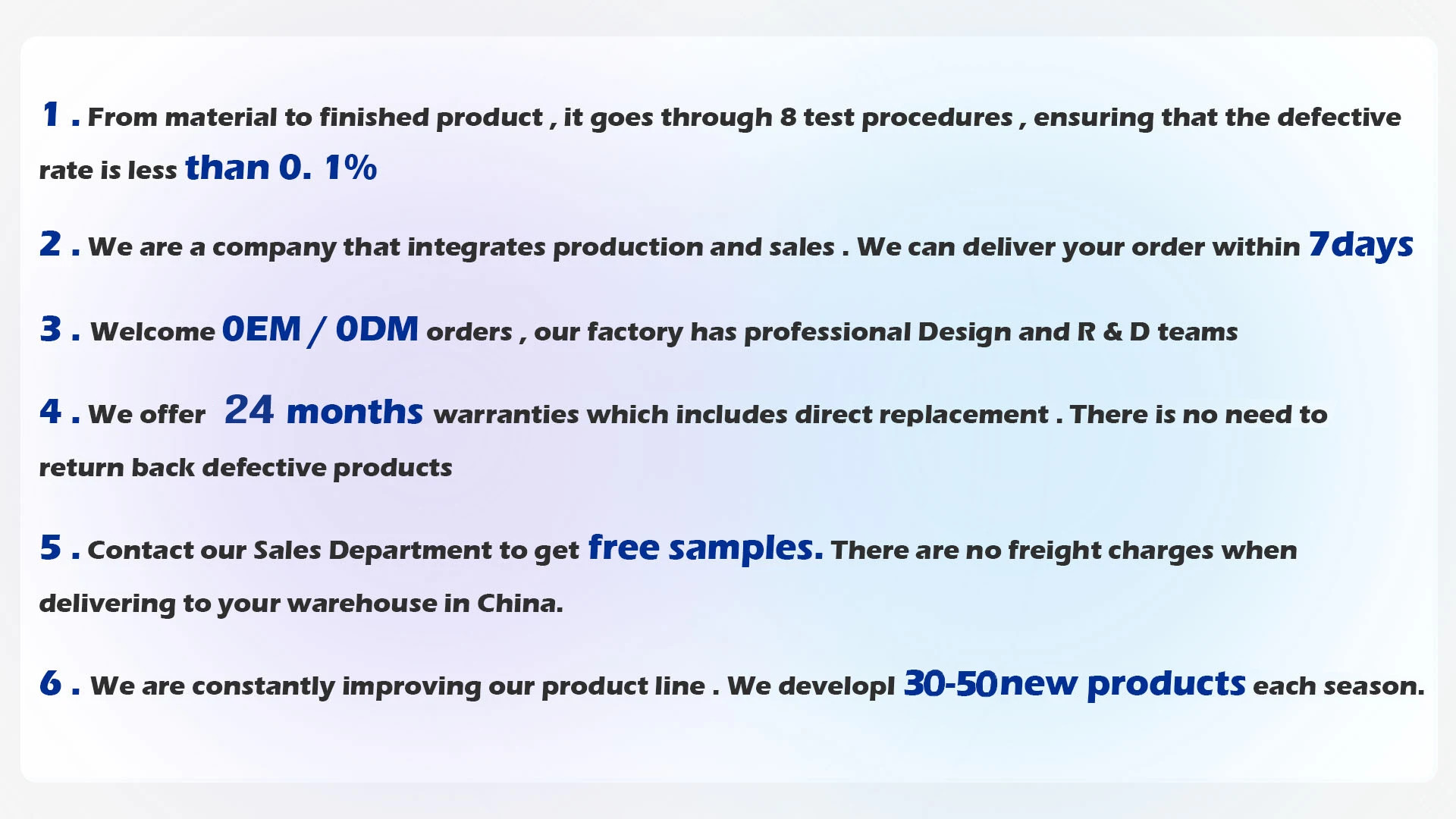 1 . From material to finished product , it goes through 8 test procedures , ensuring that the defective rate is less than 0. 1%

2 . We are a company that integrates production and sales . We can deliver your order within 7days

3 . Welcome OEM / ODM orders , our factory has professional Design and R & D teams

4 . We offer 24 months warranties which includes direct replacement . There is no need to return back defective products

5 . Contact our Sales Department to get free samples. There are no freight charges when delivering to your warehouse in China.

6 . We are constantly improving our product line . We developl 30-50new products each season.